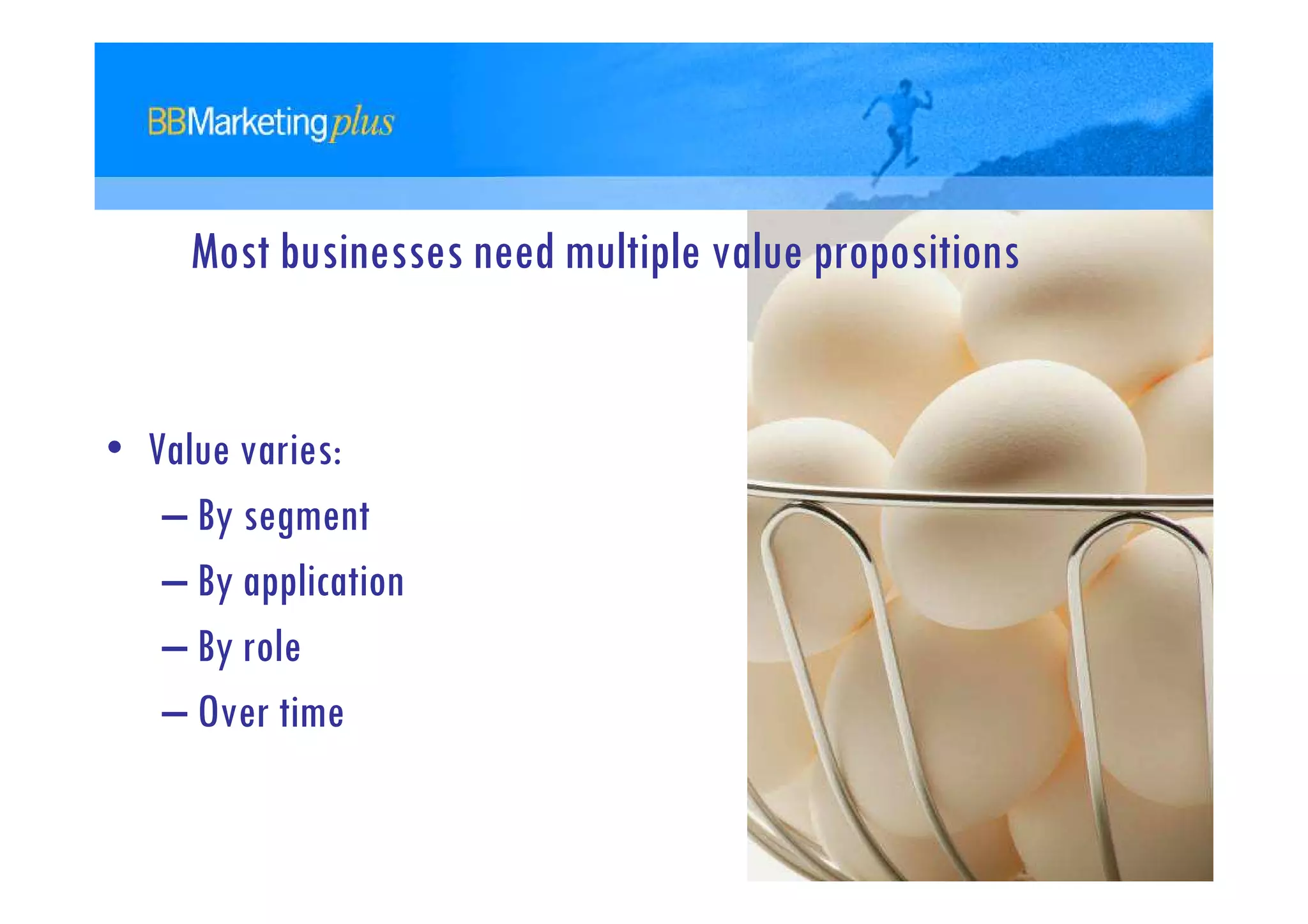 BBMarketingplus

Most businesses need multiple value propositions

• Value varies:
– By segment
– By application
– By role
– Over time